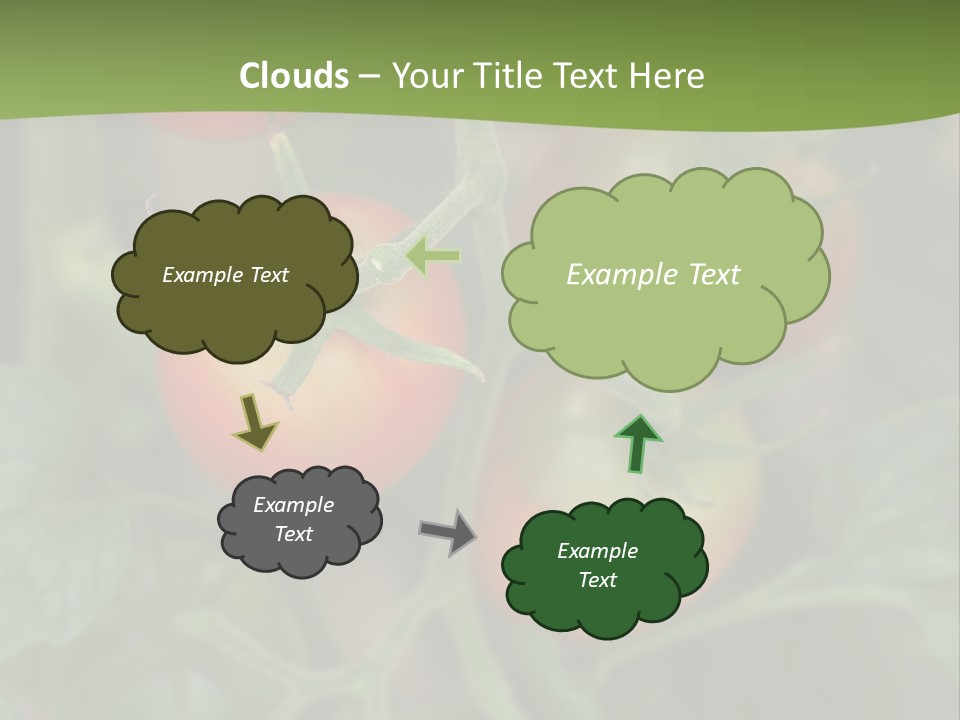 Clouds – Your Title Text Here

Example Text

Example Text

Example Text

Example Text